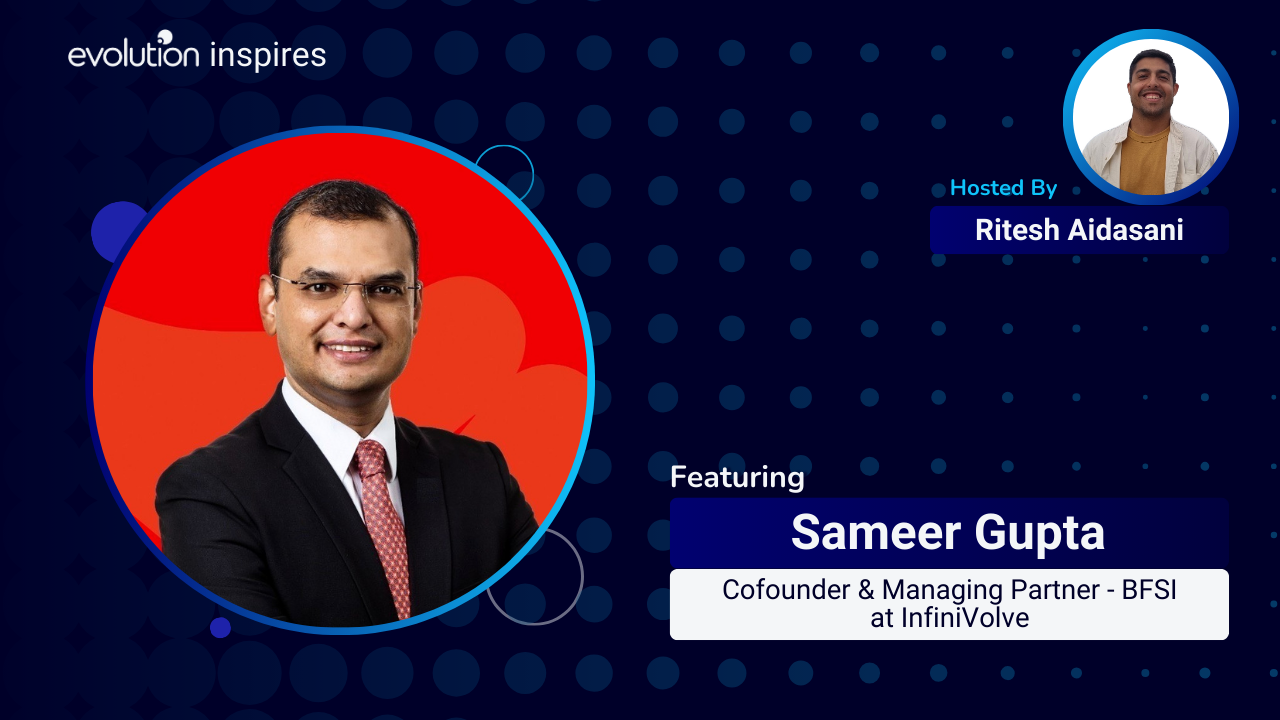 evolution inspires

Hosted By

Ritesh Aidasani

Featuring

Sameer Gupta

Cofounder & Managing Partner - BFSI at InfiniVolve